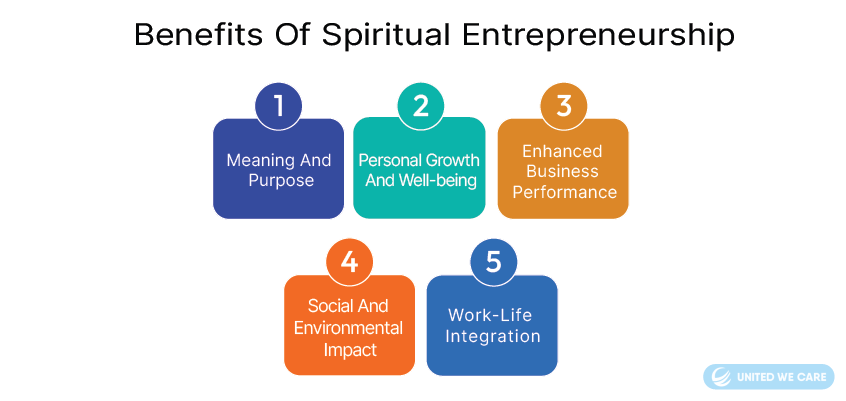 Benefits Of Spiritual Entrepreneurship

1
Meaning And Purpose

2
Personal Growth And Well-being

3
Enhanced Business Performance

4
Social And Environmental Impact

5
Work-Life Integration

UNITED WE CARE